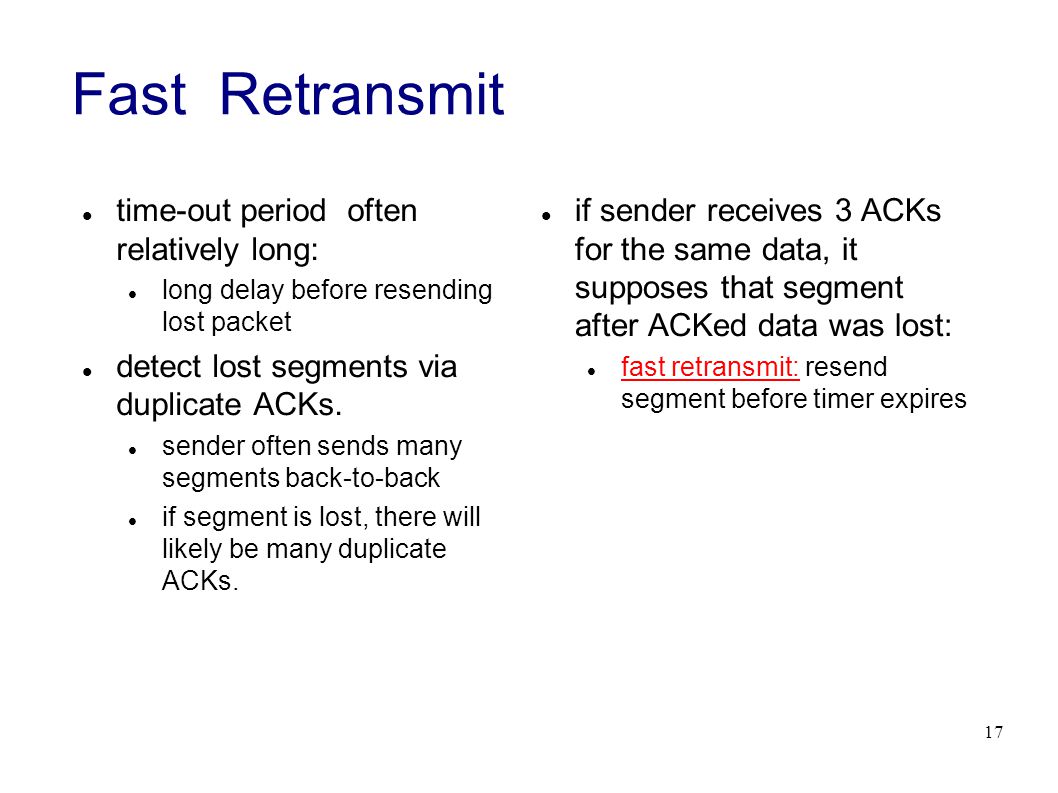 Fast Retransmit

- time-out period often relatively long:
  - long delay before resending lost packet
- detect lost segments via duplicate ACKs.
  - sender often sends many segments back-to-back
  - if segment is lost, there will likely be many duplicate ACKs.

- if sender receives 3 ACKs for the same data, it supposes that segment after ACKed data was lost:
  - fast retransmit: resend segment before timer expires

17